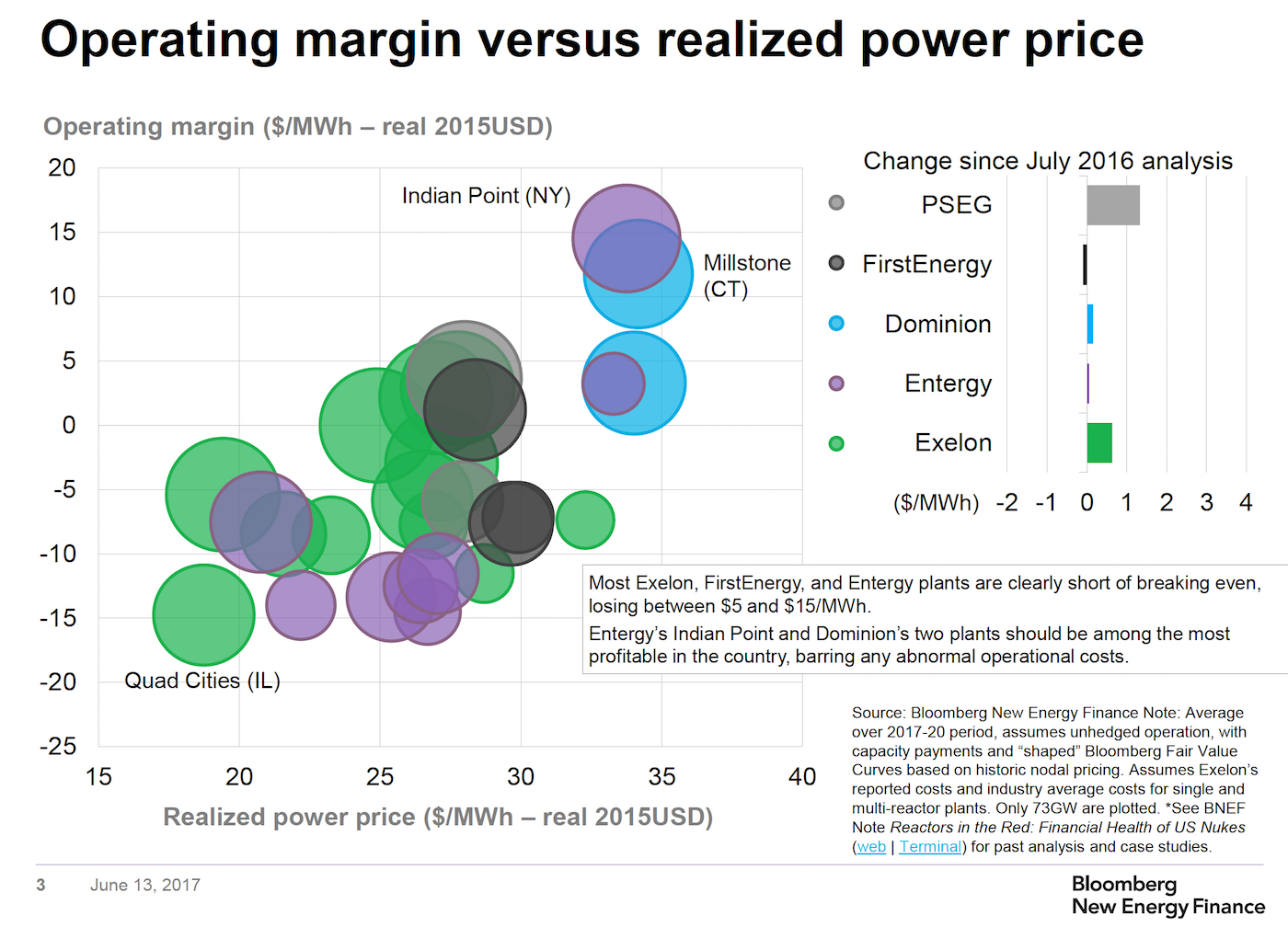 Operating margin versus realized power price

Operating margin ($/MWh – real 2015USD)

20
15
10
5
0
-5
-10
-15
-20
-25

15 20 25 30 35 40

Realized power price ($/MWh – real 2015USD)

Indian Point (NY)

Millstone (CT)

Quad Cities (IL)

Change since July 2016 analysis

PSEG
FirstEnergy
Dominion
Entergy
Exelon

($/MWh) -2 -1 0 1 2 3 4

Most Exelon, FirstEnergy, and Entergy plants are clearly short of breaking even, losing between $5 and $15/MWh.

Entergy's Indian Point and Dominion's two plants should be among the most profitable in the country, barring any abnormal operational costs.

Source: Bloomberg New Energy Finance Note: Average over 2017-20 period, assumes unhedged operation, with capacity payments and "shaped" Bloomberg Fair Value Curves based on historic nodal pricing. Assumes Exelon's reported costs and industry average costs for single and multi-reactor plants. Only 73GW are plotted. *See BNEF Note Reactors in the Red: Financial Health of US Nukes (web | Terminal) for past analysis and case studies.

3 June 13, 2017

Bloomberg
New Energy Finance